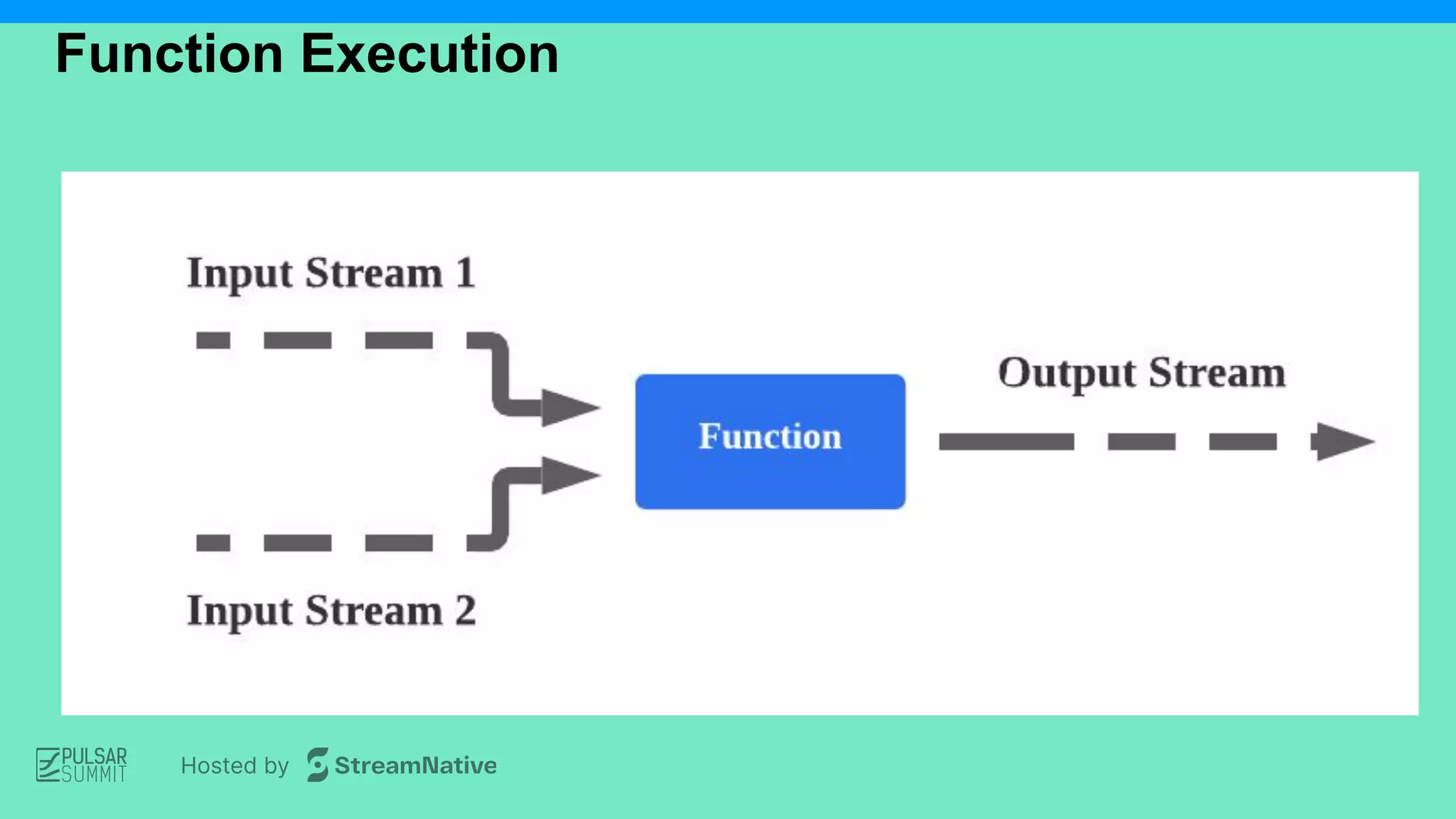 Function Execution

Input Stream 1

Function

Output Stream

Input Stream 2

PULSAR SUMMIT

Hosted by StreamNative